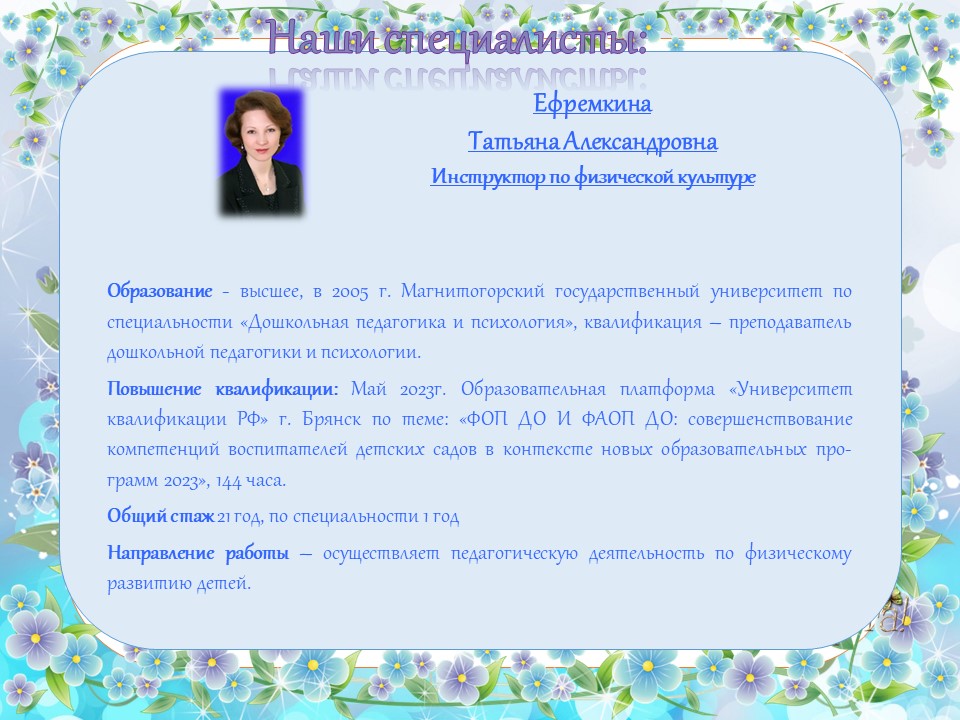 Наши специалисты:

Ефремкина
Татьяна Александровна
Инструктор по физической культуре

Образование - высшее, в 2005 г. Магнитогорский государственный университет по специальности «Дошкольная педагогика и психология», квалификация – преподаватель дошкольной педагогики и психологии.

Повышение квалификации: Май 2023г. Образовательная платформа «Университет квалификации РФ» г. Брянск по теме: «ФОП ДО И ФАОП ДО: совершенствование компетенций воспитателей детских садов в контексте новых образовательных программ 2023», 144 часа.

Общий стаж 21 год, по специальности 1 год

Направление работы – осуществляет педагогическую деятельность по физическому развитию детей.